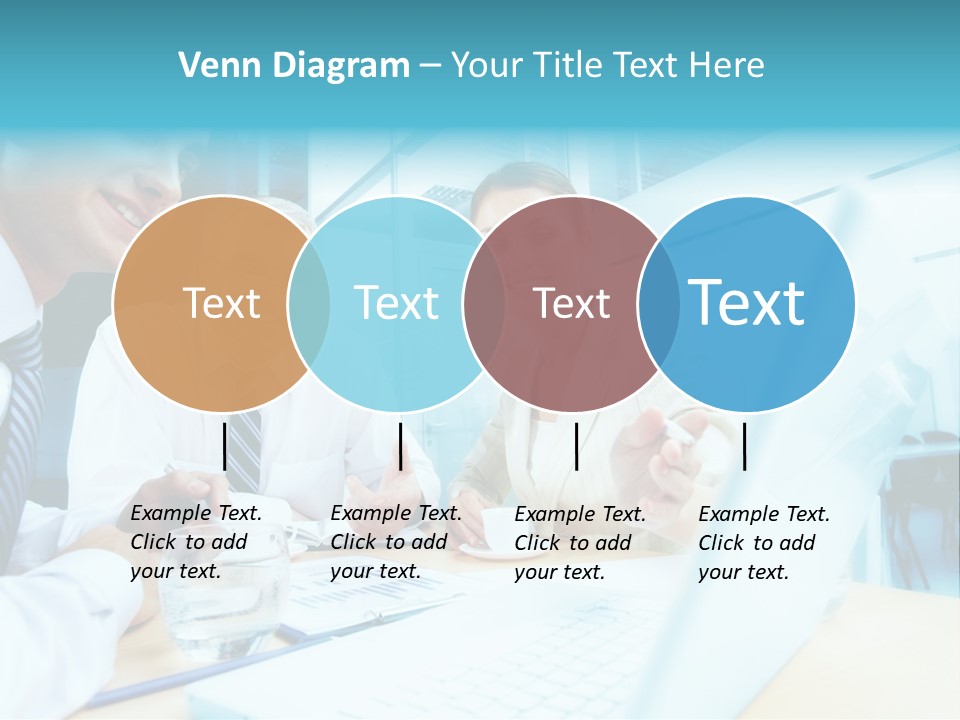 Venn Diagram – Your Title Text Here

Text

Text

Text

Text

Example Text. Click to add your text.

Example Text. Click to add your text.

Example Text. Click to add your text.

Example Text. Click to add your text.